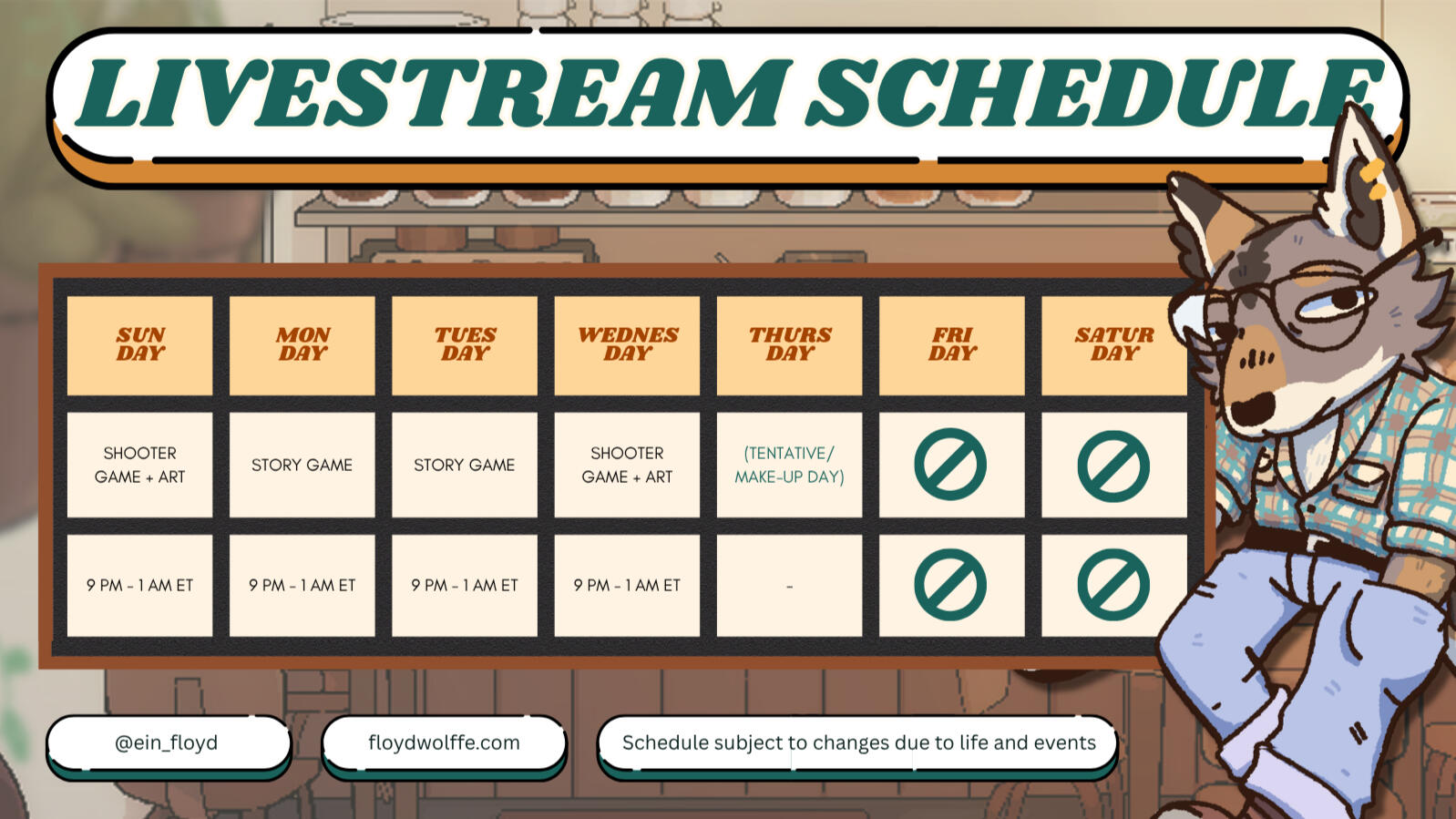 LIVESTREAM SCHEDULE

| SUN DAY | MON DAY | TUES DAY | WEDNES DAY | THURS DAY | FRI DAY | SATUR DAY |
|---|---|---|---|---|---|---|
| SHOOTER GAME + ART | STORY GAME | STORY GAME | SHOOTER GAME + ART | (TENTATIVE/ MAKE-UP DAY) | | |
| 9 PM - 1 AM ET | 9 PM - 1 AM ET | 9 PM - 1 AM ET | 9 PM - 1 AM ET | - | | |

@ein_floyd

floydwolffe.com

Schedule subject to changes due to life and events